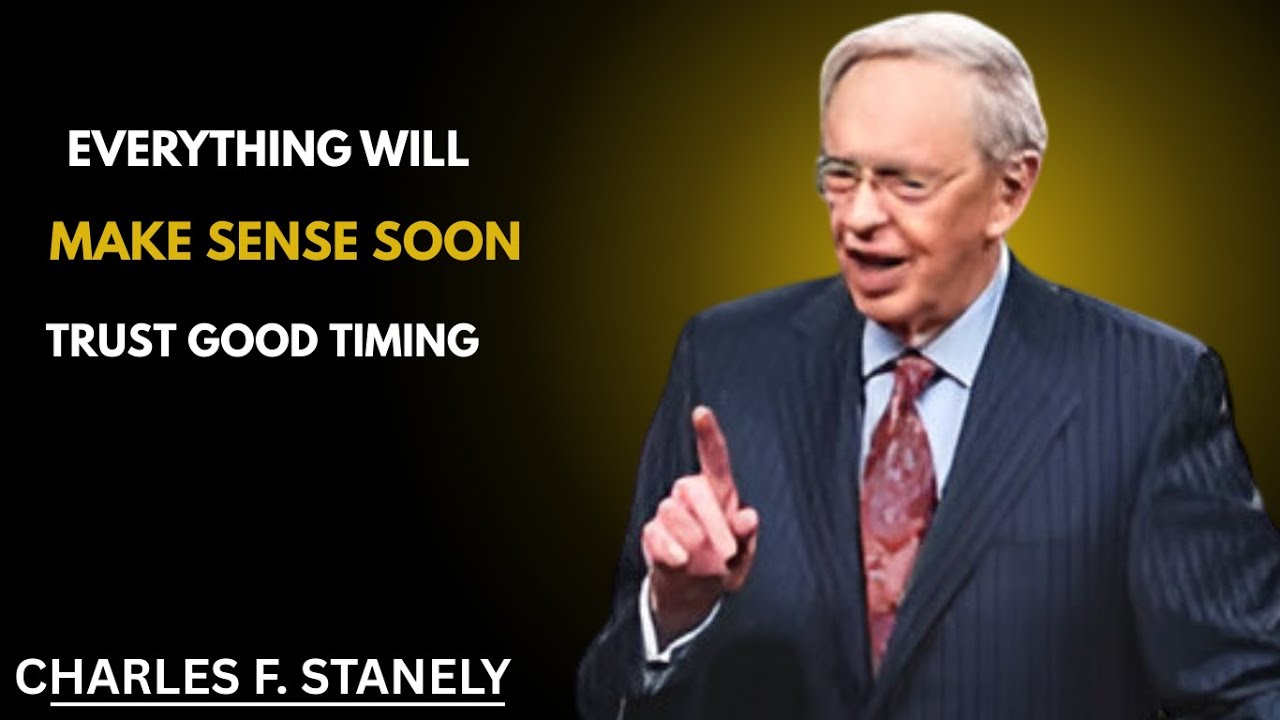 EVERYTHING WILL
MAKE SENSE SOON
TRUST GOOD TIMING

CHARLES F. STANELY